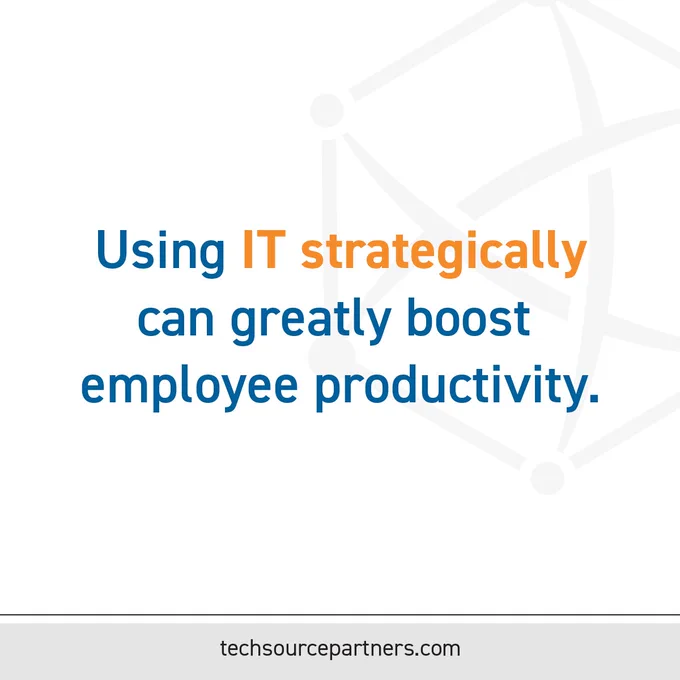 Using IT strategically can greatly boost employee productivity.

techsourcepartners.com